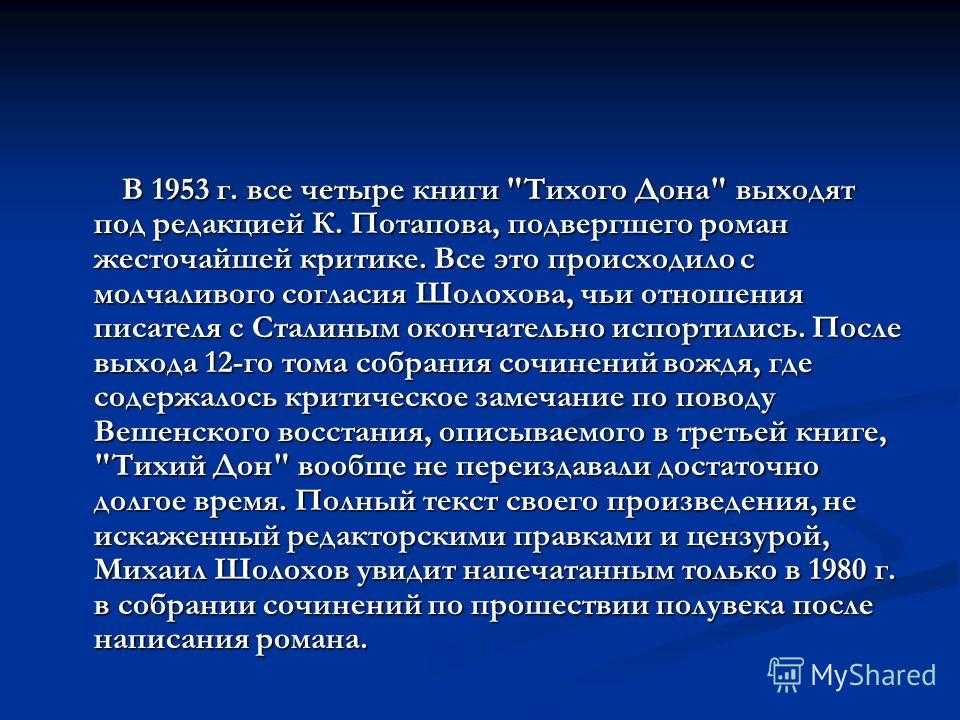 В 1953 г. все четыре книги "Тихого Дона" выходят под редакцией К. Потапова, подвергшего роман жесточайшей критике. Все это происходило с молчаливого согласия Шолохова, чьи отношения писателя с Сталиным окончательно испортились. После выхода 12-го тома собрания сочинений вождя, где содержалось критическое замечание по поводу Вешенского восстания, описываемого в третьей книге, "Тихий Дон" вообще не переиздавали достаточно долгое время. Полный текст своего произведения, не искаженный редакторскими правками и цензурой, Михаил Шолохов увидит напечатанным только в 1980 г. в собрании сочинений по прошествии полувека после написания романа.

MyShared